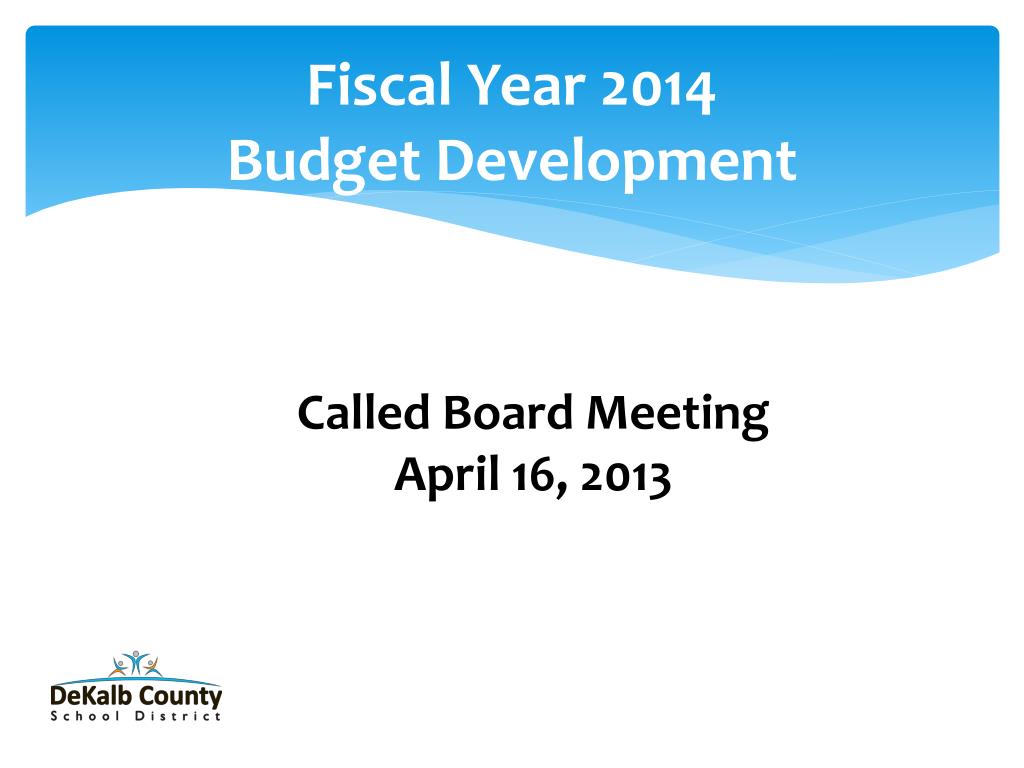 Fiscal Year 2014
Budget Development

Called Board Meeting
April 16, 2013

DeKalb County
School District